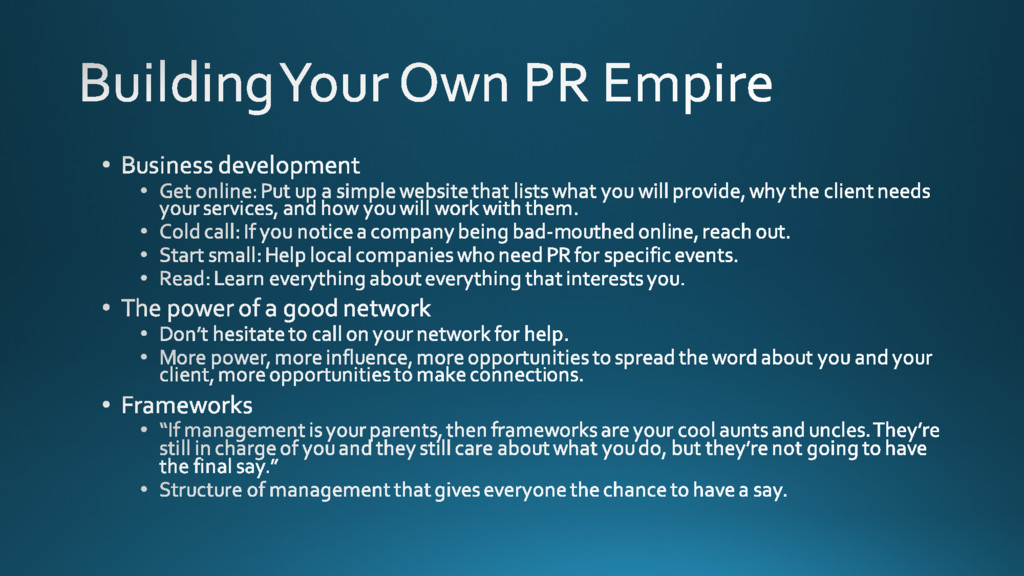 Building Your Own PR Empire

• Business development
  • Get online: Put up a simple website that lists what you will provide, why the client needs your services, and how you will work with them.
  • Cold call: If you notice a company being bad-mouthed online, reach out.
  • Start small: Help local companies who need PR for specific events.
  • Read: Learn everything about everything that interests you.
• The power of a good network
  • Don't hesitate to call on your network for help.
  • More power, more influence, more opportunities to spread the word about you and your client, more opportunities to make connections.
• Frameworks
  • "If management is your parents, then frameworks are your cool aunts and uncles. They're still in charge of you and they still care about what you do, but they're not going to have the final say."
  • Structure of management that gives everyone the chance to have a say.